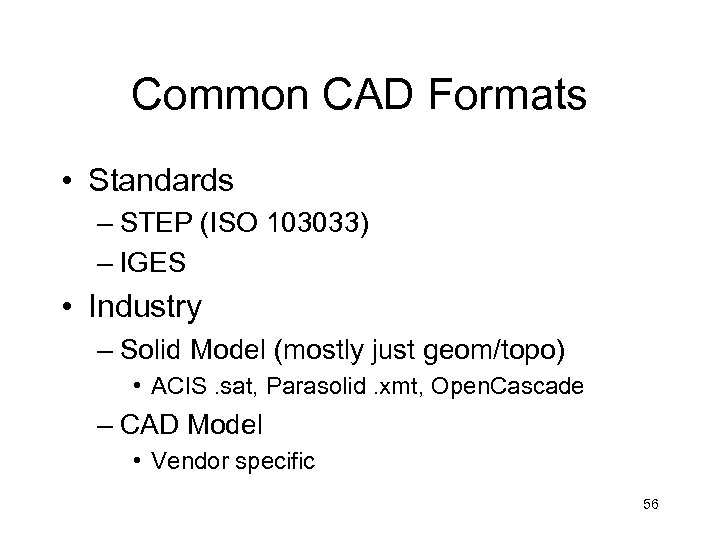 Common CAD Formats

• Standards
– STEP (ISO 103033)
– IGES
• Industry
– Solid Model (mostly just geom/topo)
• ACIS .sat, Parasolid .xmt, OpenCascade
– CAD Model
• Vendor specific

56